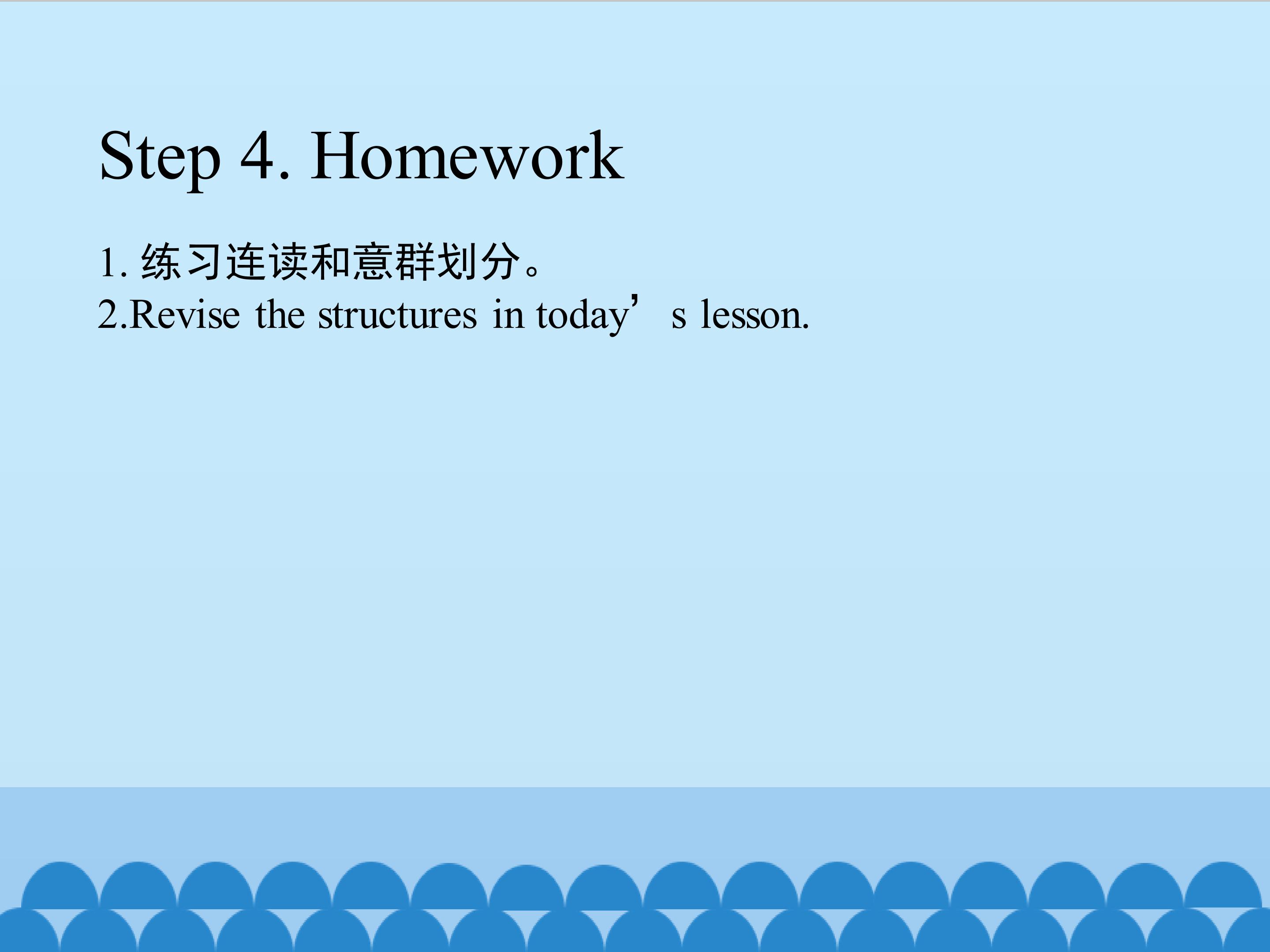 Step 4. Homework

1. 练习连读和意群划分。
2.Revise the structures in today’s lesson.